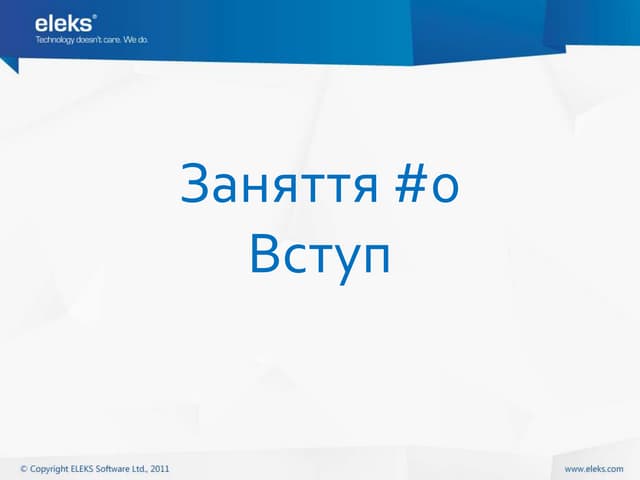 eleks®
Technology doesn't care. We do.

Заняття #0
Вступ

© Copyright ELEKS Software Ltd., 2011

www.eleks.com